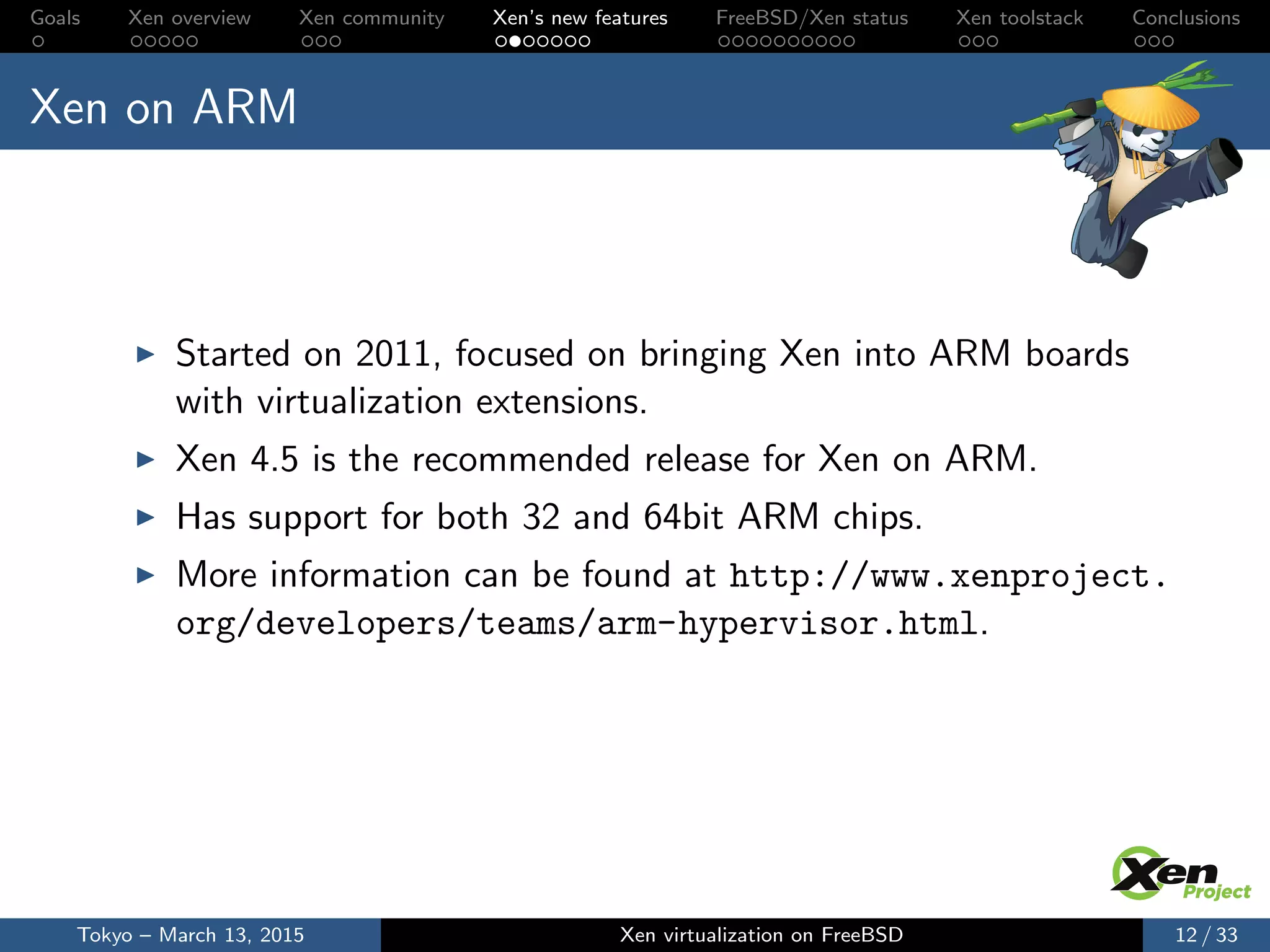 Goals Xen overview Xen community Xen's new features FreeBSD/Xen status Xen toolstack Conclusions

Xen on ARM

▶ Started on 2011, focused on bringing Xen into ARM boards with virtualization extensions.

▶ Xen 4.5 is the recommended release for Xen on ARM.

▶ Has support for both 32 and 64bit ARM chips.

▶ More information can be found at http://www.xenproject.org/developers/teams/arm-hypervisor.html.

Xen Project

Tokyo – March 13, 2015 Xen virtualization on FreeBSD 12 / 33